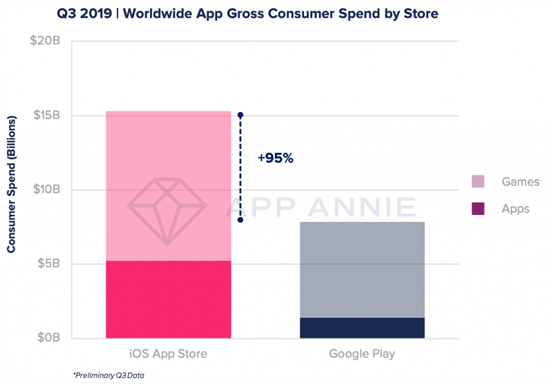 Q3 2019 | Worldwide App Gross Consumer Spend by Store

Consumer Spend (Billions)

$20B
$15B
$10B
$5B
$0B

+95%

APP ANNIE

Games
Apps

iOS App Store
Google Play

*Preliminary Q3 Data